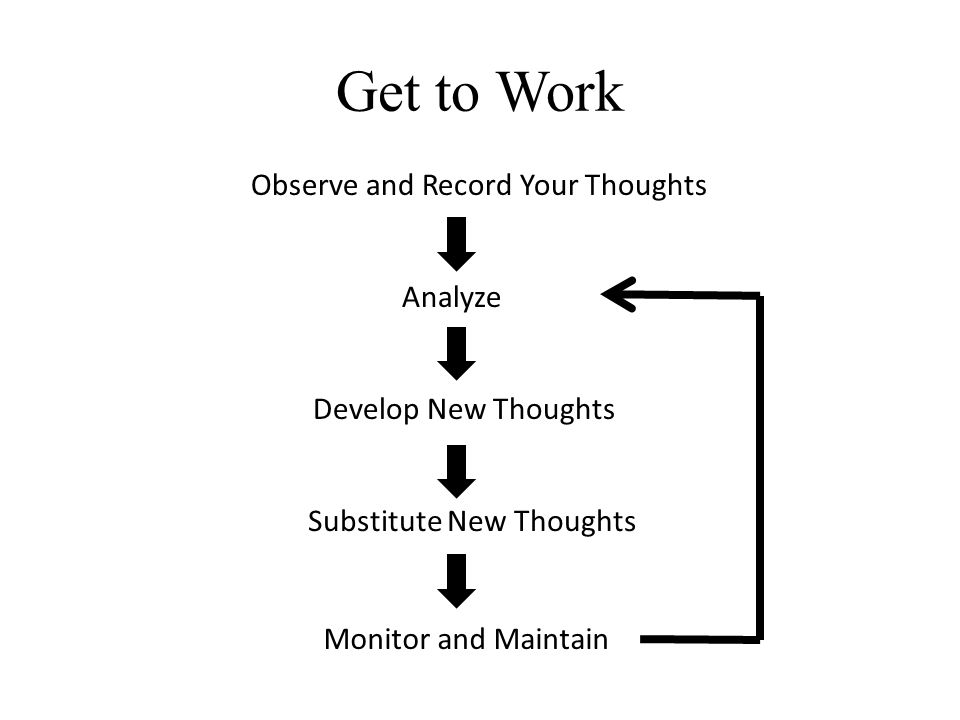 Get to Work

Observe and Record Your Thoughts

Analyze

Develop New Thoughts

Substitute New Thoughts

Monitor and Maintain